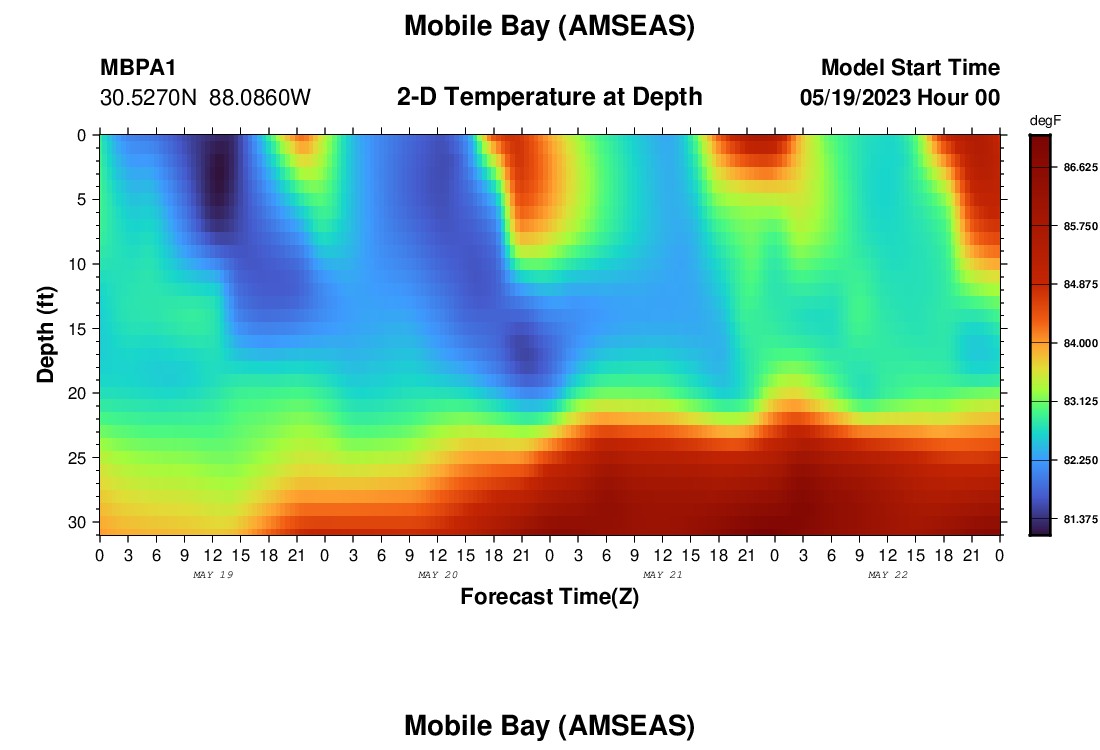 Mobile Bay (AMSEAS)

MBPA1
30.5270N 88.0860W

2-D Temperature at Depth

Model Start Time
05/19/2023 Hour 00

degF
86.625
85.750
84.875
84.000
83.125
82.250
81.375

Depth (ft)
0
5
10
15
20
25
30

0 3 6 9 12 15 18 21 0 3 6 9 12 15 18 21 0 3 6 9 12 15 18 21 0 3 6 9 12 15 18 21 0
MAY 19
MAY 20
MAY 21
MAY 22

Forecast Time(Z)

Mobile Bay (AMSEAS)